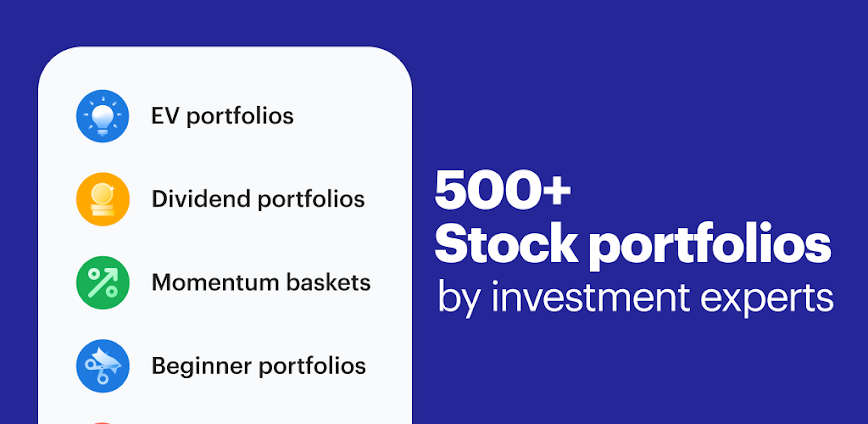 EV portfolios

Dividend portfolios

Momentum baskets

Beginner portfolios

500+
Stock portfolios
by investment experts